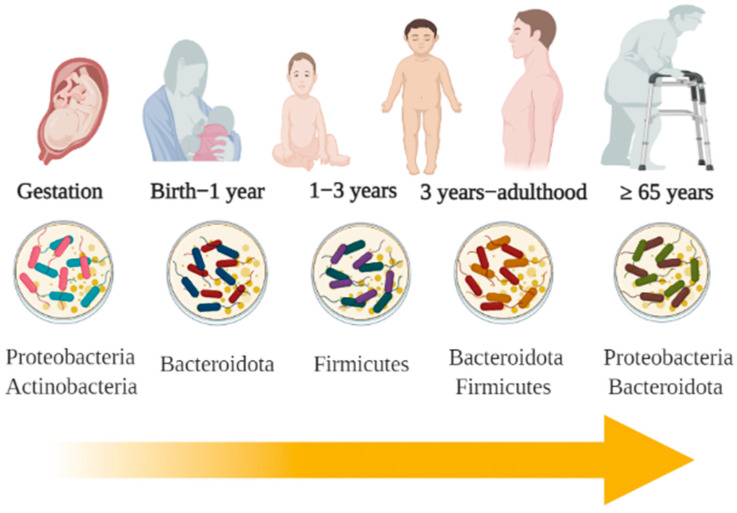 Gestation

Birth−1 year

1−3 years

3 years−adulthood

≥ 65 years

Proteobacteria
Actinobacteria

Bacteroidota

Firmicutes

Bacteroidota
Firmicutes

Proteobacteria
Bacteroidota